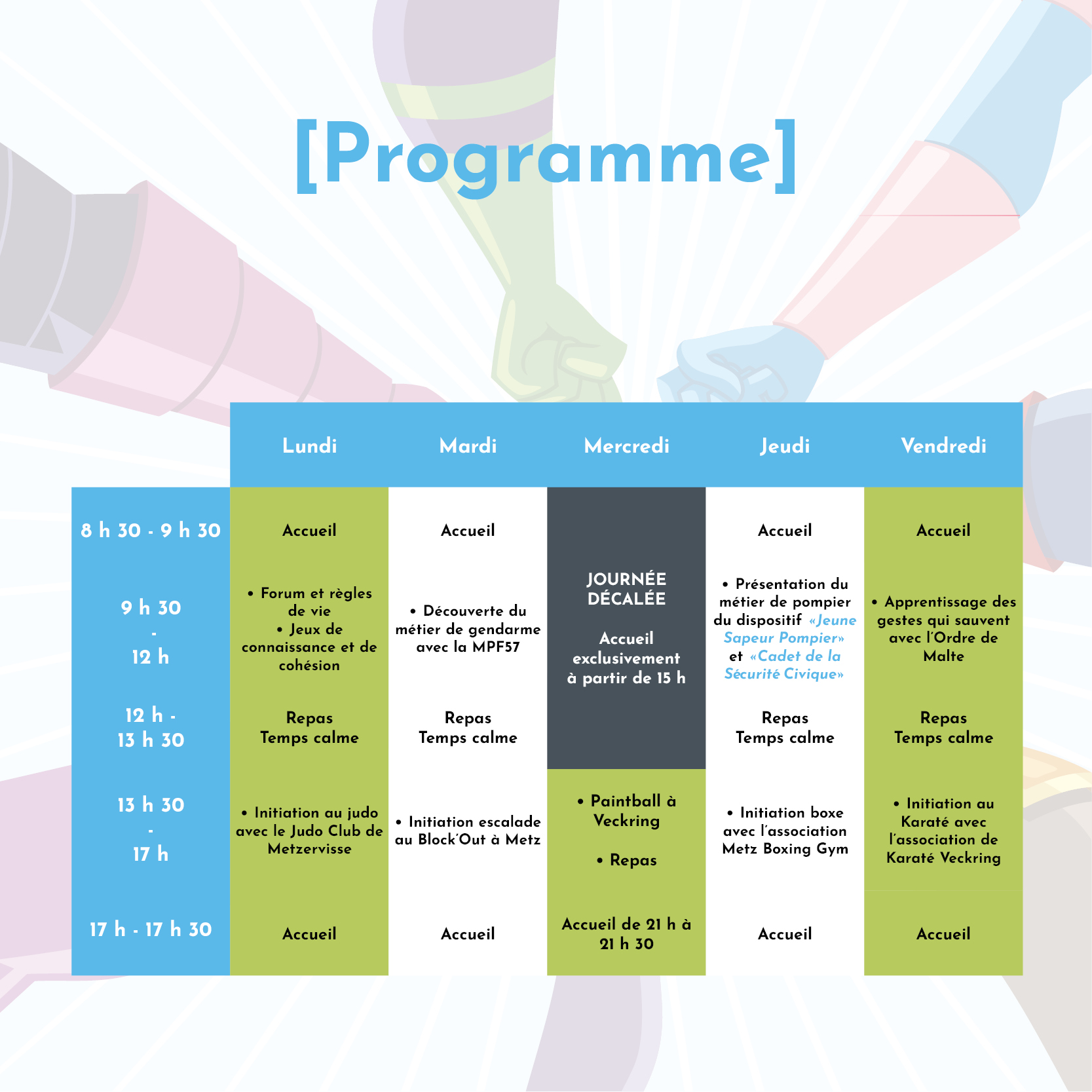 [Programme]

| | Lundi | Mardi | Mercredi | Jeudi | Vendredi |
|---|---|---|---|---|---|
| 8 h 30 - 9 h 30 | Accueil | Accueil | JOURNÉE DÉCALÉE Accueil exclusivement à partir de 15 h | Accueil | Accueil |
| 9 h 30 - 12 h | • Forum et règles de vie • Jeux de connaissance et de cohésion | • Découverte du métier de gendarme avec la MPF57 | | • Présentation du métier de pompier du dispositif «Jeune Sapeur Pompier» et «Cadet de la Sécurité Civique» | • Apprentissage des gestes qui sauvent avec l'Ordre de Malte |
| 12 h - 13 h 30 | Repas Temps calme | Repas Temps calme | | Repas Temps calme | Repas Temps calme |
| 13 h 30 - 17 h | • Initiation au judo avec le Judo Club de Metzervisse | • Initiation escalade au Block'Out à Metz | • Paintball à Veckring • Repas | • Initiation boxe avec l'association Metz Boxing Gym | • Initiation au Karaté avec l'association de Karaté Veckring |
| 17 h - 17 h 30 | Accueil | Accueil | Accueil de 21 h à 21 h 30 | Accueil | Accueil |